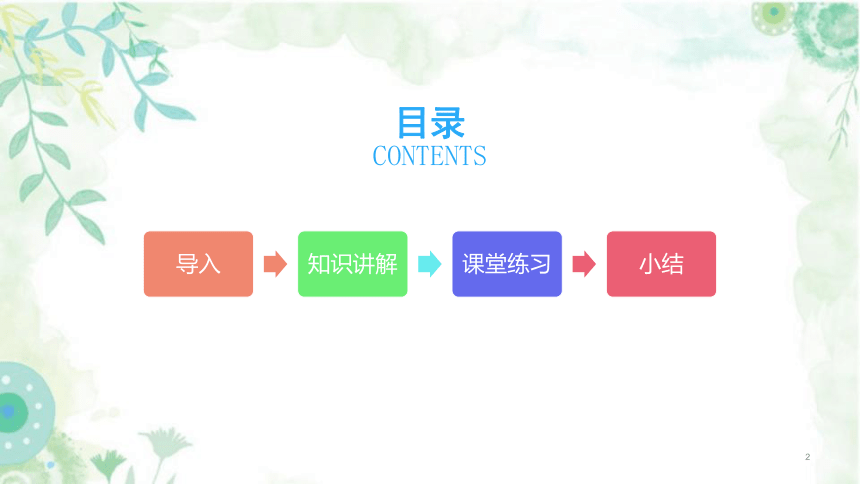 目录
CONTENTS

导入

知识讲解

课堂练习

小结

2